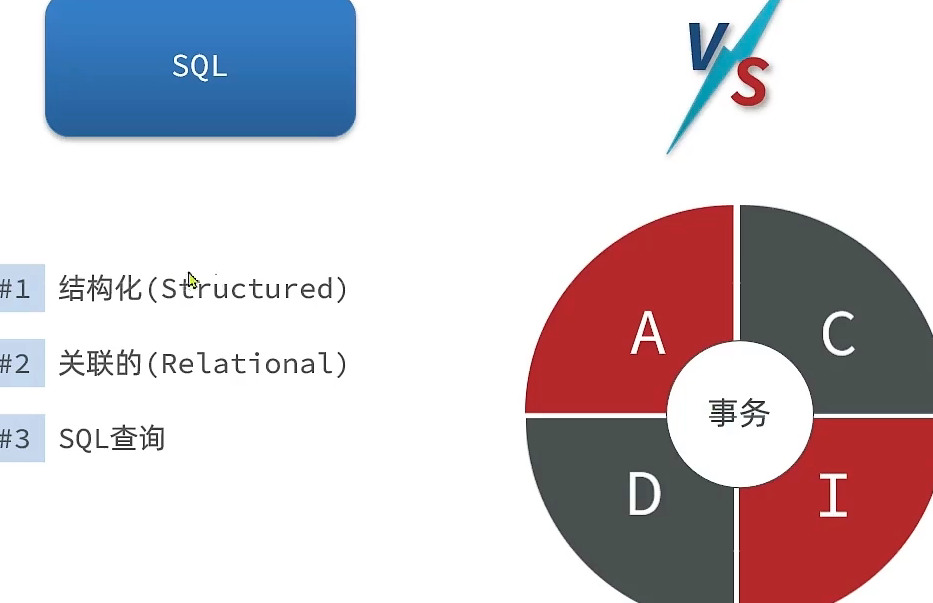 SQL

VS

#1 结构化(Structured)

#2 关联的(Relational)

#3 SQL查询

A
C
事务
D
I